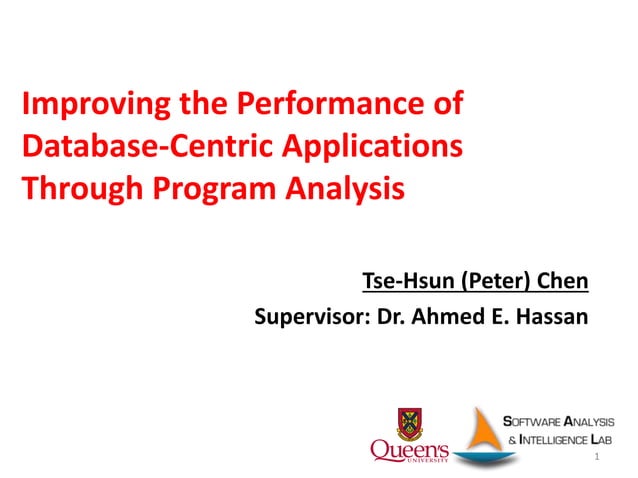 Improving the Performance of Database-Centric Applications Through Program Analysis

Tse-Hsun (Peter) Chen

Supervisor: Dr. Ahmed E. Hassan

Queen's UNIVERSITY

SOFTWARE ANALYSIS & INTELLIGENCE LAB

1